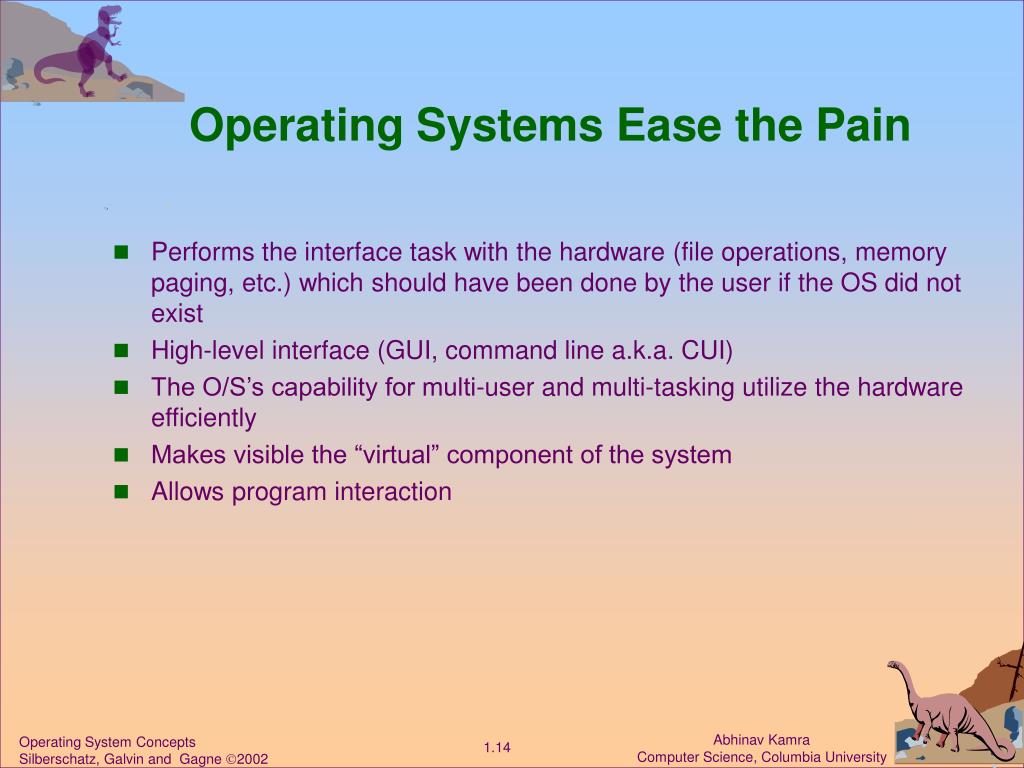 Operating Systems Ease the Pain

- Performs the interface task with the hardware (file operations, memory paging, etc.) which should have been done by the user if the OS did not exist
- High-level interface (GUI, command line a.k.a. CUI)
- The O/S's capability for multi-user and multi-tasking utilize the hardware efficiently
- Makes visible the "virtual" component of the system
- Allows program interaction

Operating System Concepts
Silberschatz, Galvin and Gagne ©2002

1.14

Abhinav Kamra
Computer Science, Columbia University